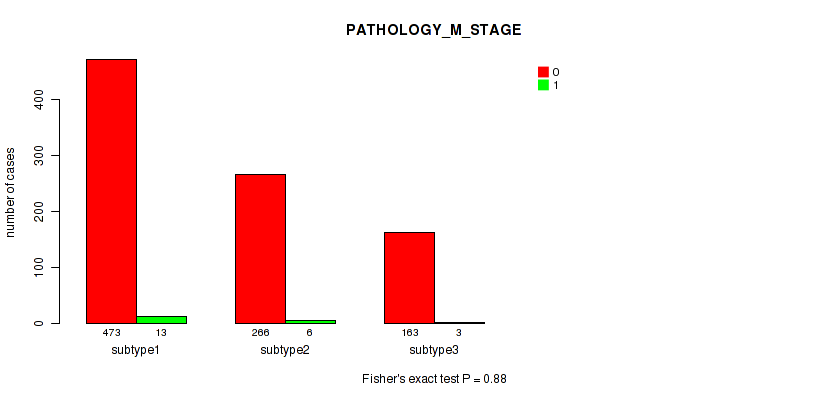 PATHOLOGY_M_STAGE

0
1

number of cases

400
300
200
100
0

473 13
subtype1

266 6
subtype2

163 3
subtype3

Fisher's exact test P = 0.88